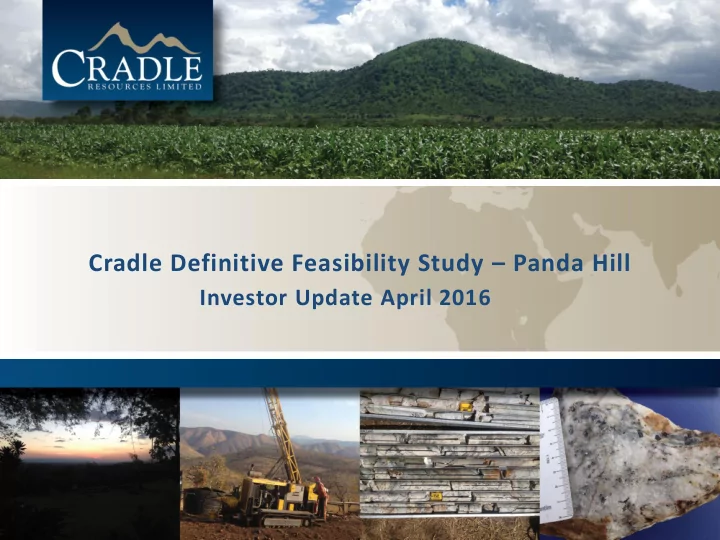 CRADLE
RESOURCES LIMITED

Cradle Definitive Feasibility Study – Panda Hill
Investor Update April 2016